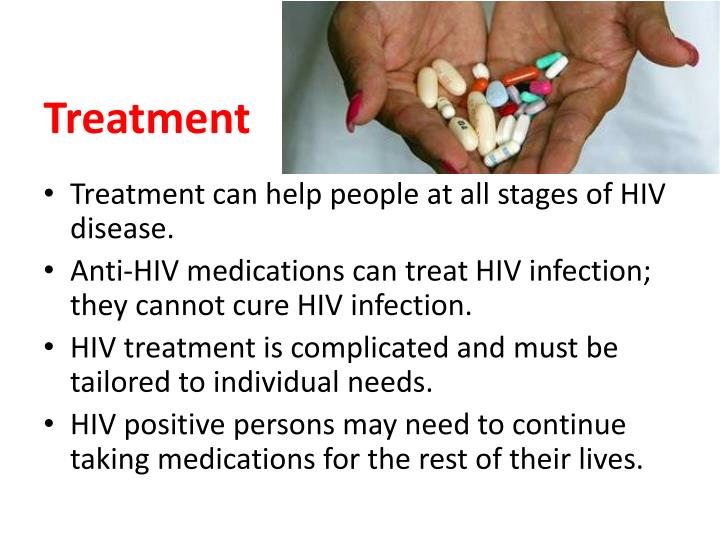 Treatment

• Treatment can help people at all stages of HIV disease.
• Anti-HIV medications can treat HIV infection; they cannot cure HIV infection.
• HIV treatment is complicated and must be tailored to individual needs.
• HIV positive persons may need to continue taking medications for the rest of their lives.